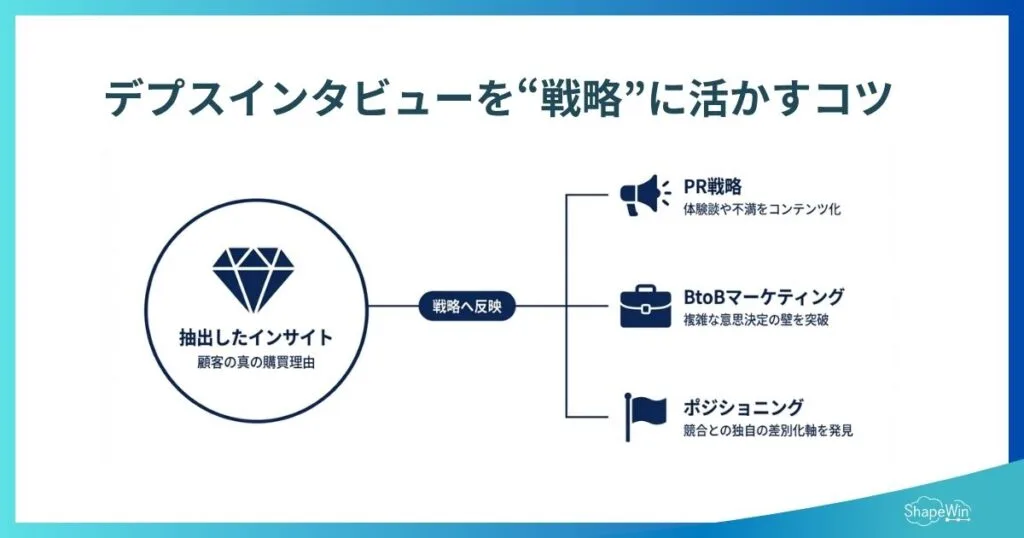 デプスインタビューを“戦略”に活かすコツ

抽出したインサイト
顧客の真の購買理由

戦略へ反映

PR戦略
体験談や不満をコンテンツ化

BtoBマーケティング
複雑な意思決定の壁を突破

ポジショニング
競合との独自の差別化軸を発見

ShapeWin